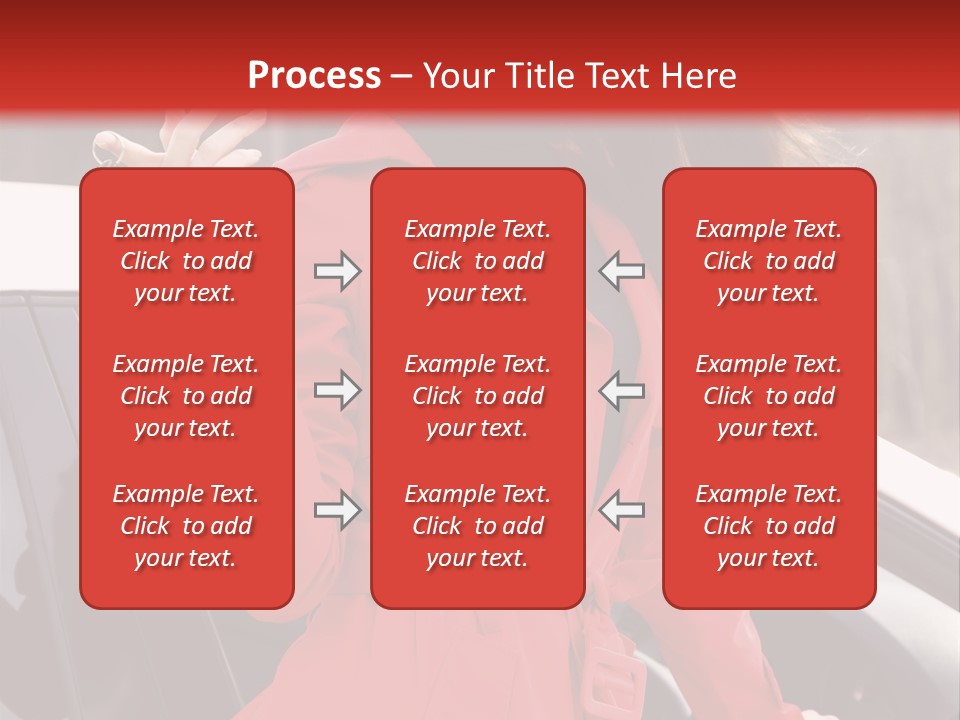 Process – Your Title Text Here

Example Text. Click to add your text.

Example Text. Click to add your text.

Example Text. Click to add your text.

Example Text. Click to add your text.

Example Text. Click to add your text.

Example Text. Click to add your text.

Example Text. Click to add your text.

Example Text. Click to add your text.

Example Text. Click to add your text.